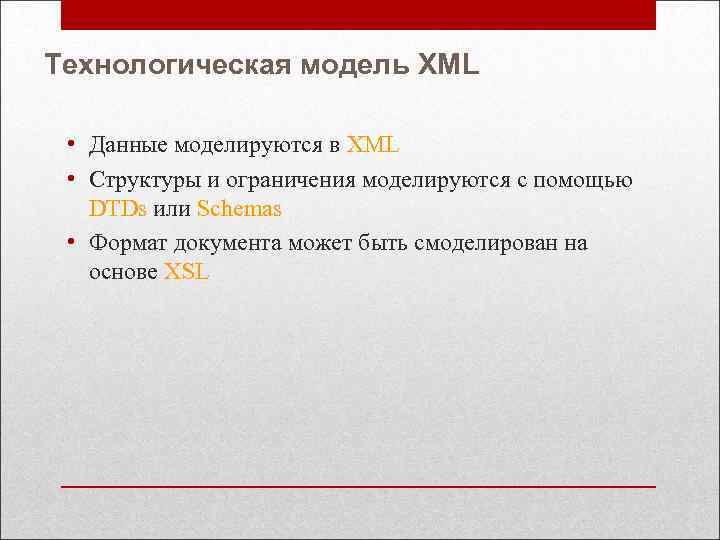 Технологическая модель XML

• Данные моделируются в XML
• Структуры и ограничения моделируются с помощью DTDs или Schemas
• Формат документа может быть смоделирован на основе XSL